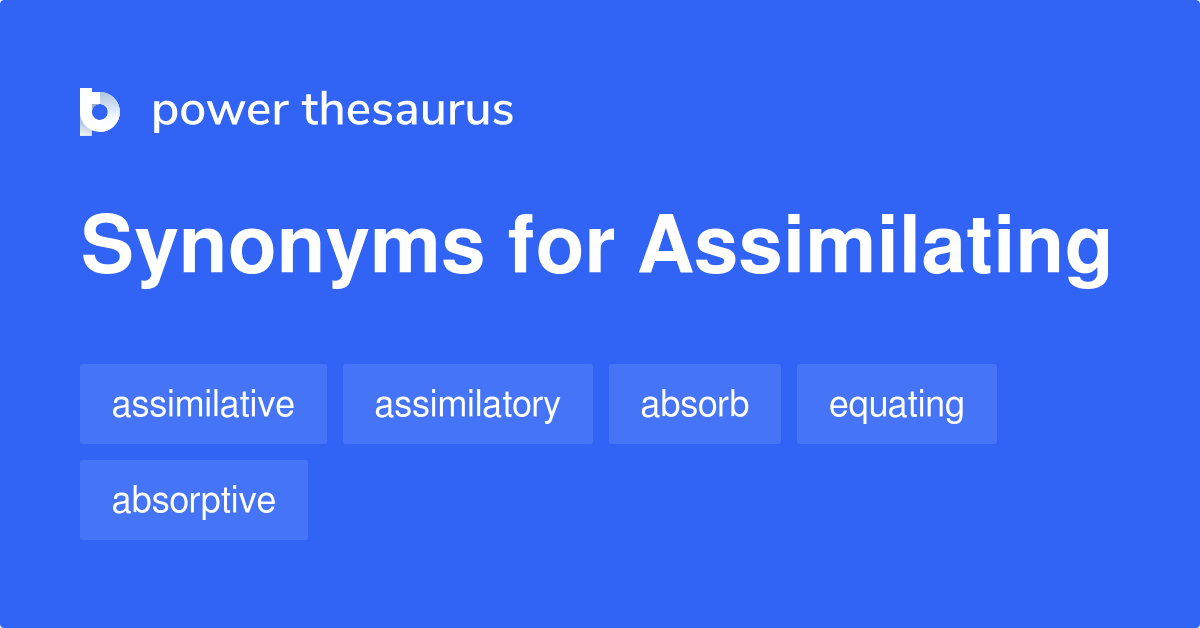 power thesaurus

Synonyms for Assimilating

assimilative
assimilatory
absorb
equating
absorptive